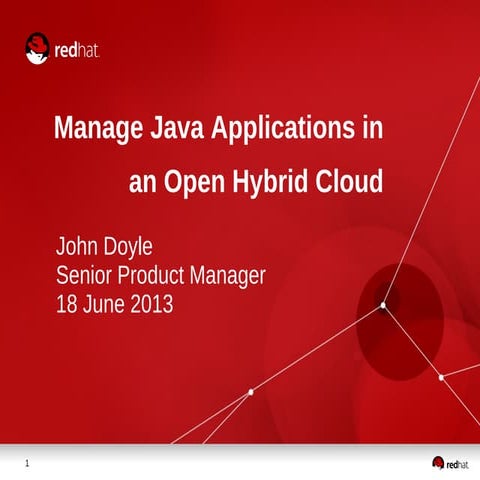 redhat.

Manage Java Applications in an Open Hybrid Cloud

John Doyle
Senior Product Manager
18 June 2013

1

redhat.